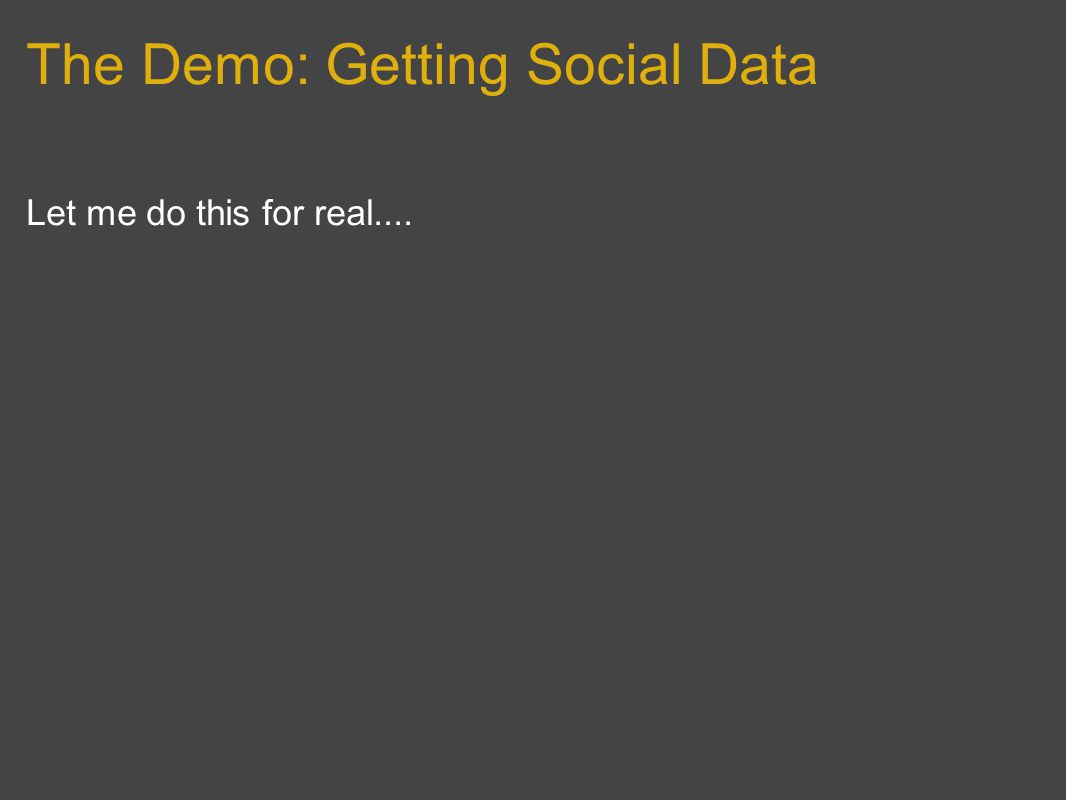 The Demo: Getting Social Data

Let me do this for real....